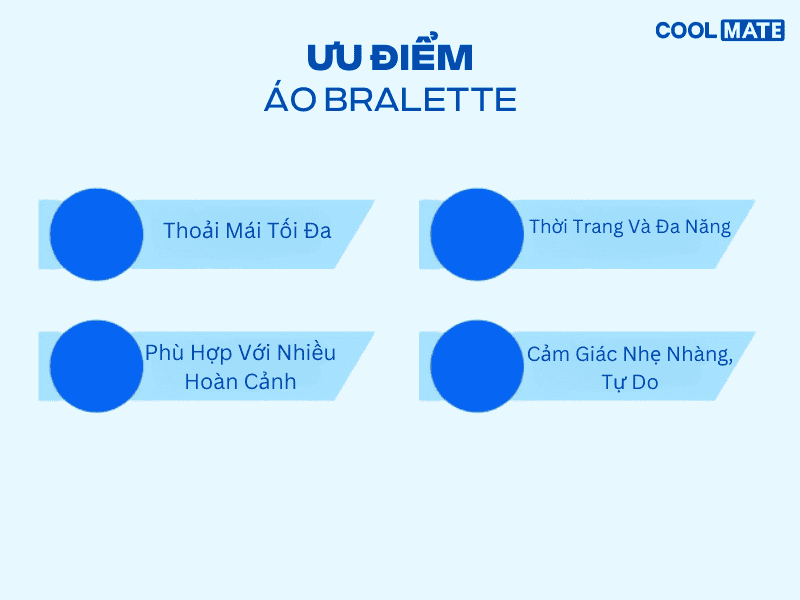 COOL MATE

ƯU ĐIỂM
ÁO BRALETTE

Thoải Mái Tối Đa

Thời Trang Và Đa Năng

Phù Hợp Với Nhiều Hoàn Cảnh

Cảm Giác Nhẹ Nhàng, Tự Do